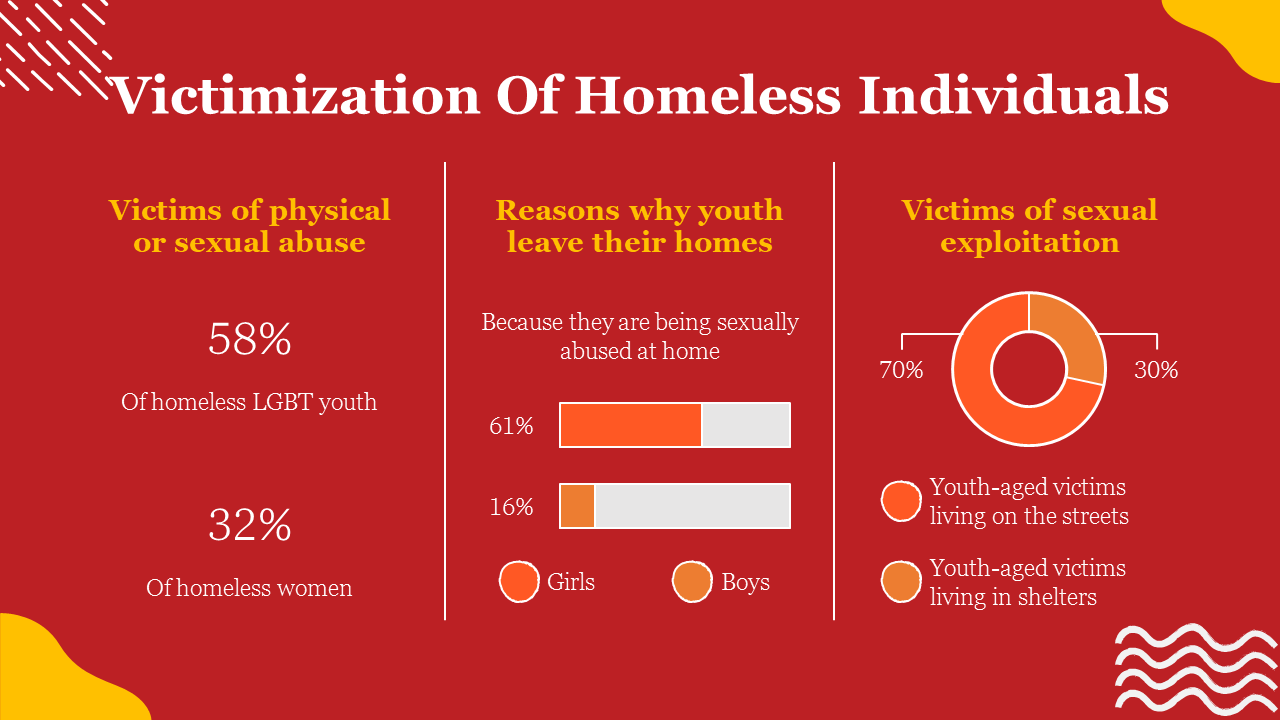 Victimization Of Homeless Individuals

Victims of physical or sexual abuse

58%

Of homeless LGBT youth

32%

Of homeless women

Reasons why youth leave their homes

Because they are being sexually abused at home

61%

16%

Girls

Boys

Victims of sexual exploitation

70%

30%

Youth-aged victims living on the streets

Youth-aged victims living in shelters